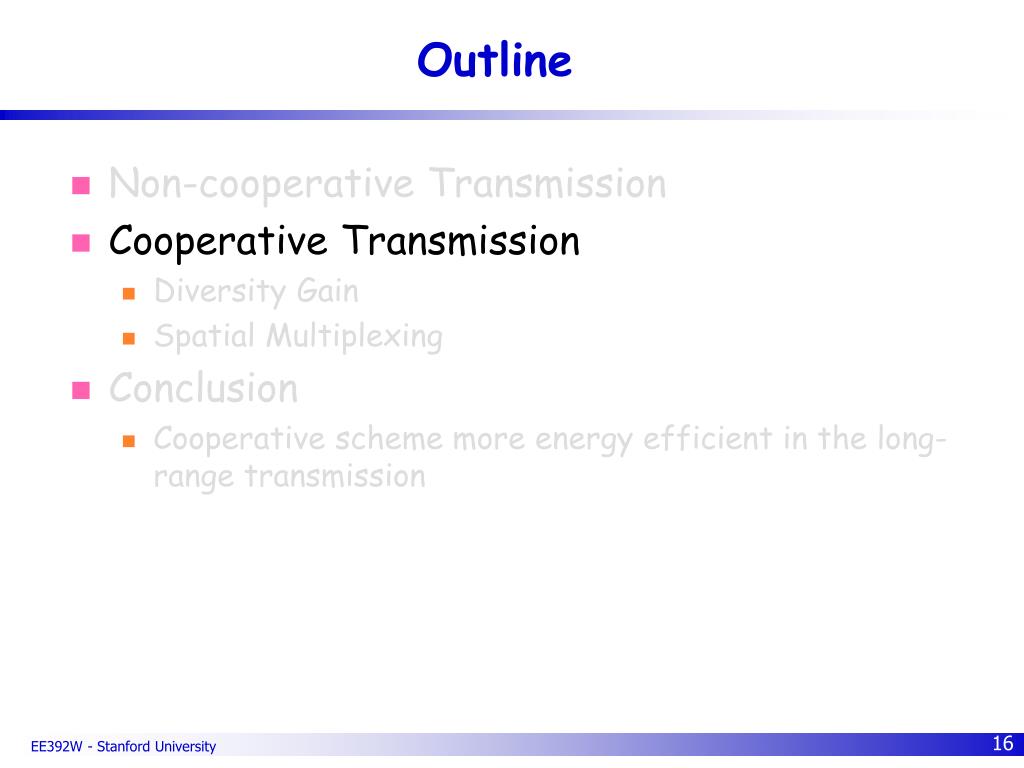 Outline

Non-cooperative Transmission

Cooperative Transmission

Diversity Gain

Spatial Multiplexing

Conclusion

Cooperative scheme more energy efficient in the long-range transmission

EE392W - Stanford University

16